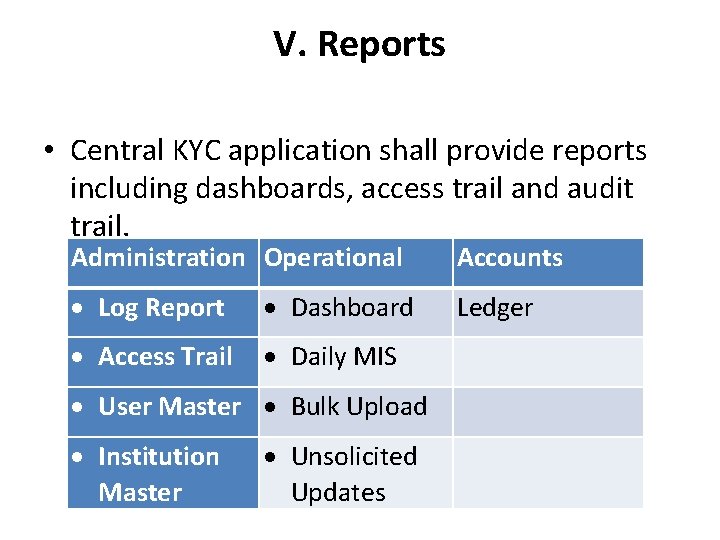 V. Reports

• Central KYC application shall provide reports including dashboards, access trail and audit trail.

| Administration | Operational | Accounts |
|---|---|---|
| • Log Report | • Dashboard | Ledger |
| • Access Trail | • Daily MIS | |
| • User Master | • Bulk Upload | |
| • Institution Master | • Unsolicited Updates | |